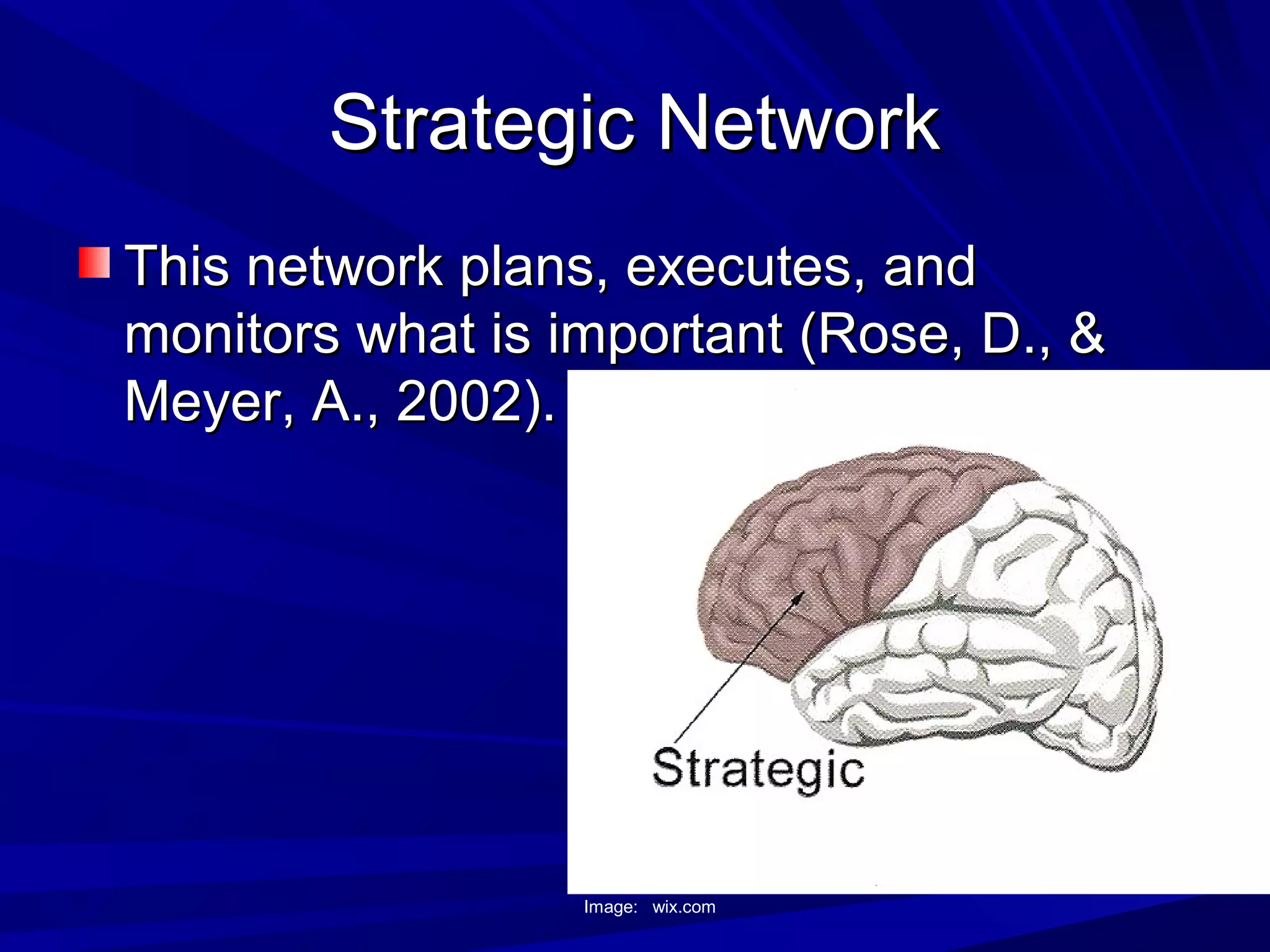 Strategic Network

This network plans, executes, and monitors what is important (Rose, D., & Meyer, A., 2002).

Strategic

Image: wix.com